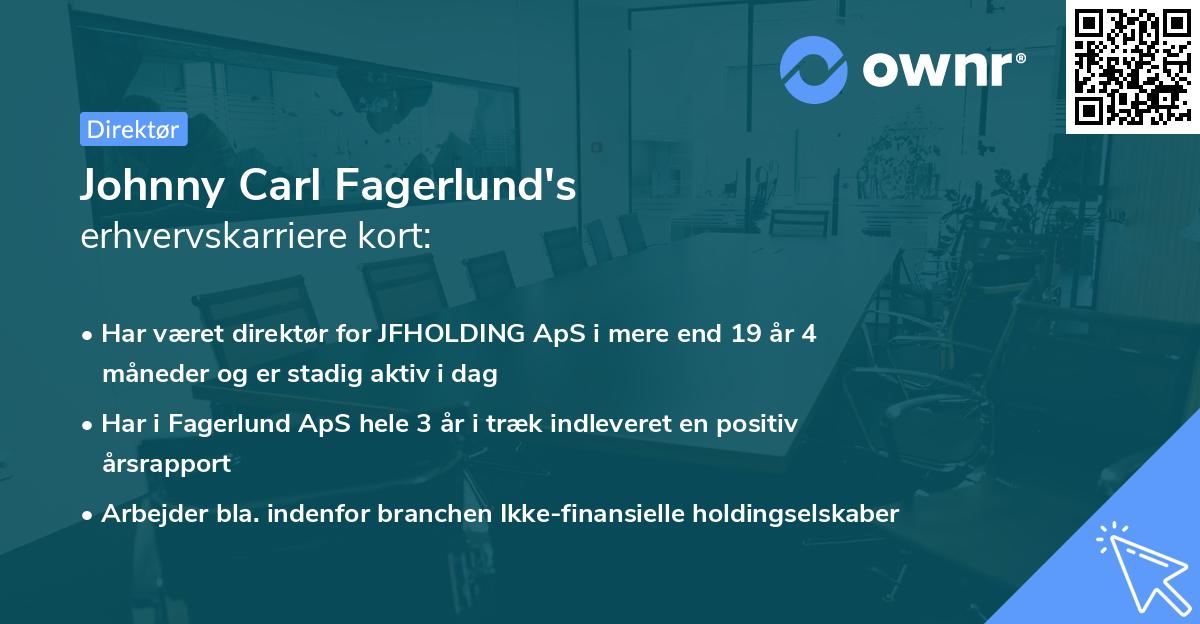 ownr®

Direktør

Johnny Carl Fagerlund's
erhvervskarriere kort:

• Har været direktør for JFHOLDING ApS i mere end 19 år 4 måneder og er stadig aktiv i dag

• Har i Fagerlund ApS hele 3 år i træk indleveret en positiv årsrapport

• Arbejder bla. indenfor branchen Ikke-finansielle holdingselskaber